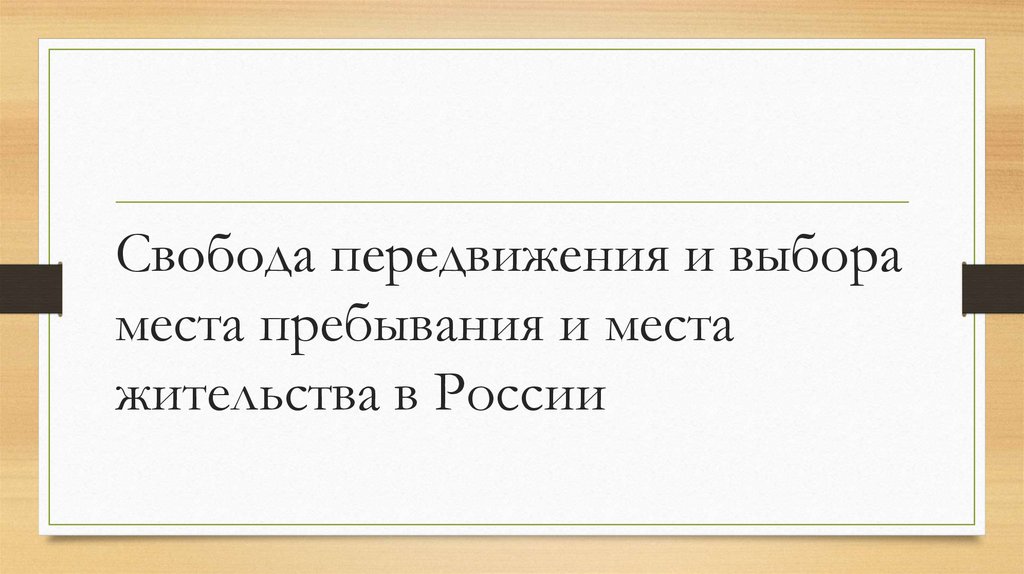 Свобода передвижения и выбора места пребывания и места жительства в России